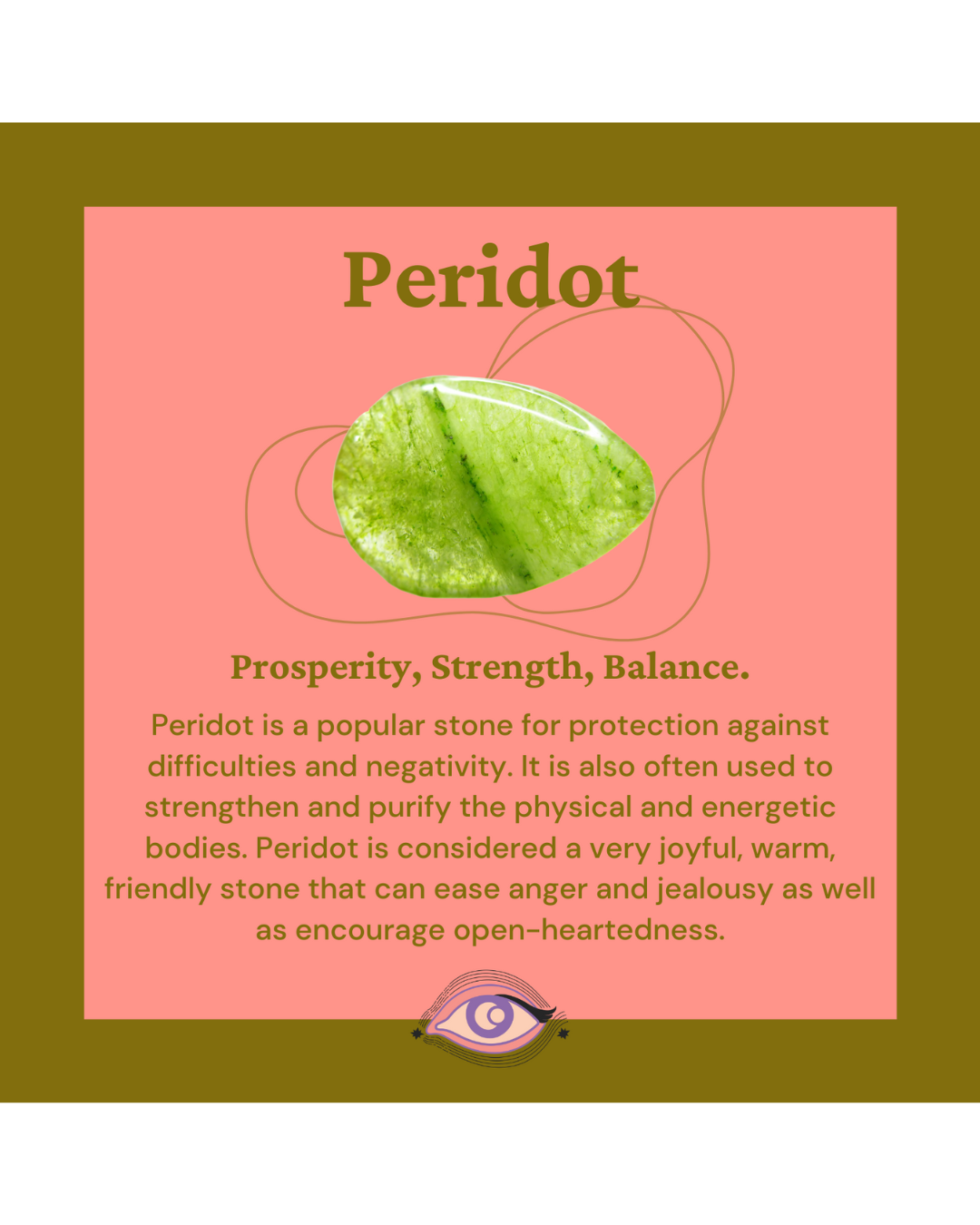 Peridot

Prosperity, Strength, Balance.

Peridot is a popular stone for protection against difficulties and negativity. It is also often used to strengthen and purify the physical and energetic bodies. Peridot is considered a very joyful, warm, friendly stone that can ease anger and jealousy as well as encourage open-heartedness.